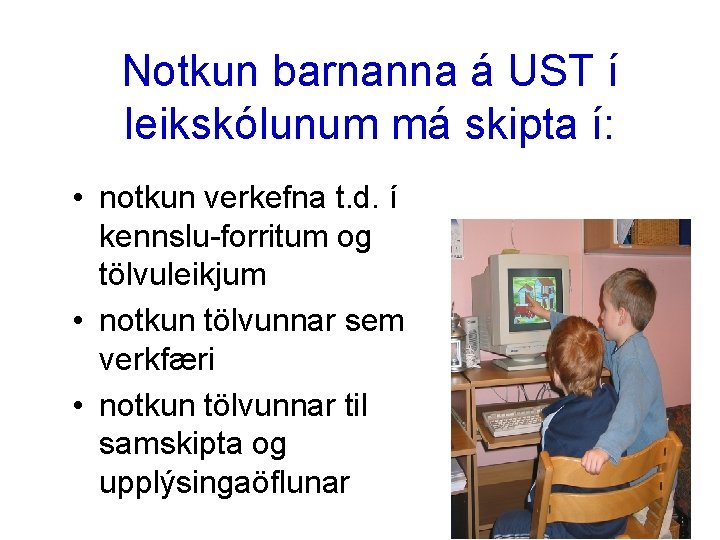 Notkun barnanna á UST í leikskólunum má skipta í:

• notkun verkefna t.d. í kennslu-forritum og tölvuleikjum
• notkun tölvunnar sem verkfæri
• notkun tölvunnar til samskipta og upplýsingaöflunar